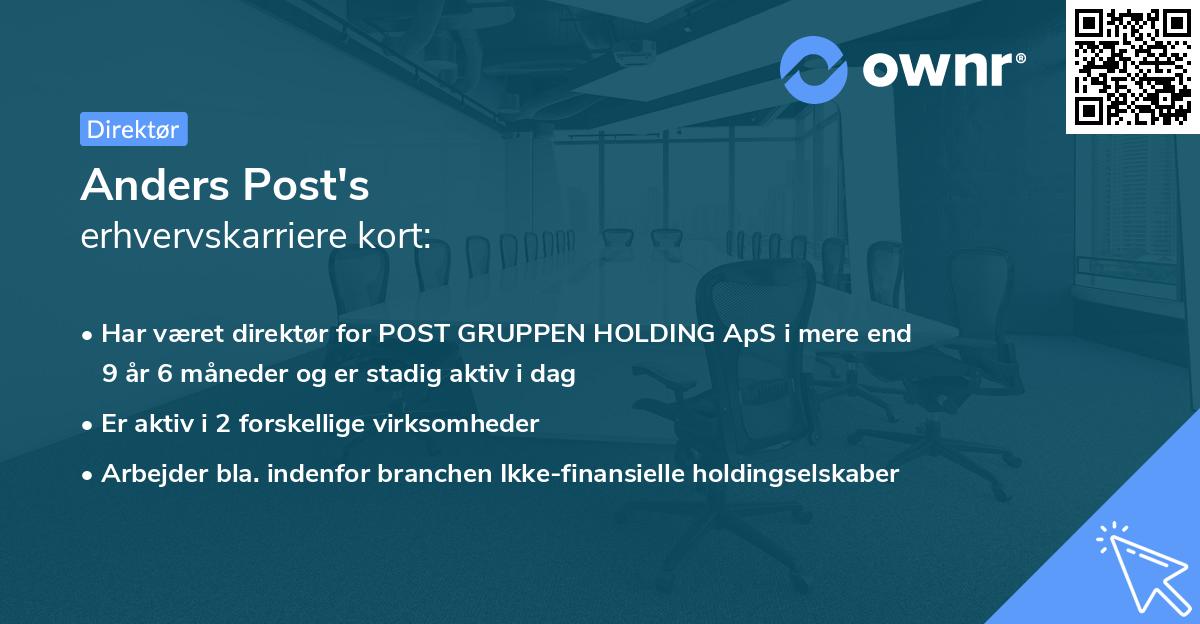 ownr®

Direktør

Anders Post's
erhvervskarriere kort:

• Har været direktør for POST GRUPPEN HOLDING ApS i mere end 9 år 6 måneder og er stadig aktiv i dag

• Er aktiv i 2 forskellige virksomheder

• Arbejder bla. indenfor branchen Ikke-finansielle holdingselskaber